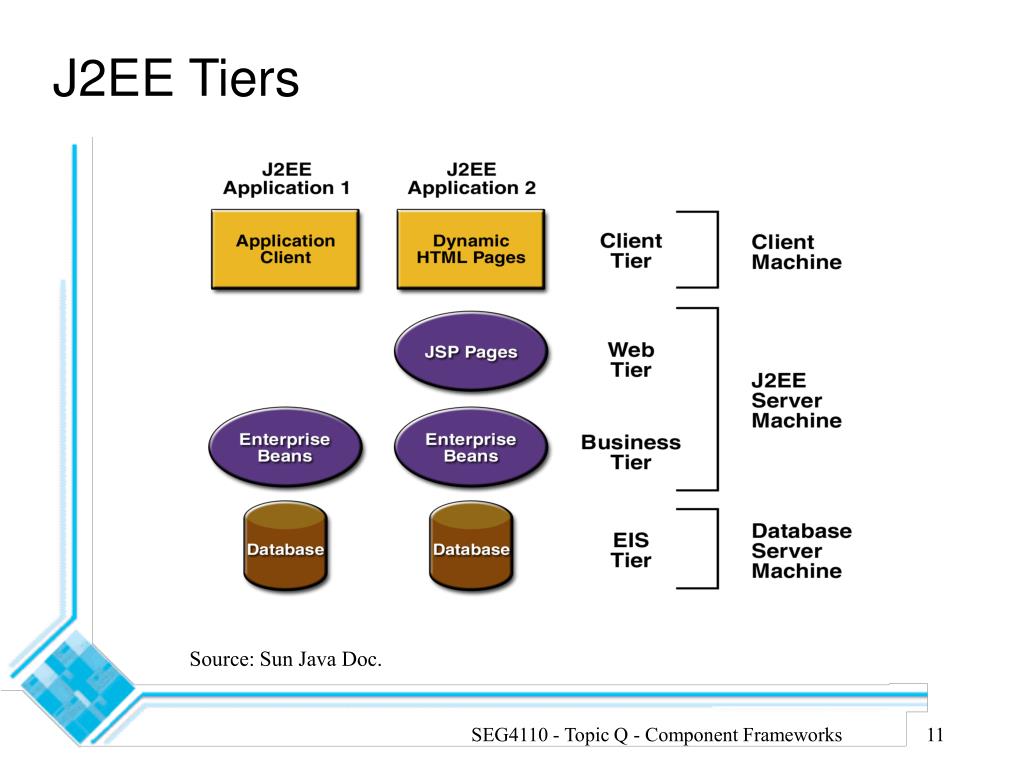 J2EE Tiers

J2EE Application 1

J2EE Application 2

Application Client

Dynamic HTML Pages

Client Tier

Client Machine

JSP Pages

Web Tier

J2EE Server Machine

Enterprise Beans

Enterprise Beans

Business Tier

Database

Database

EIS Tier

Database Server Machine

Source: Sun Java Doc.

SEG4110 - Topic Q - Component Frameworks

11